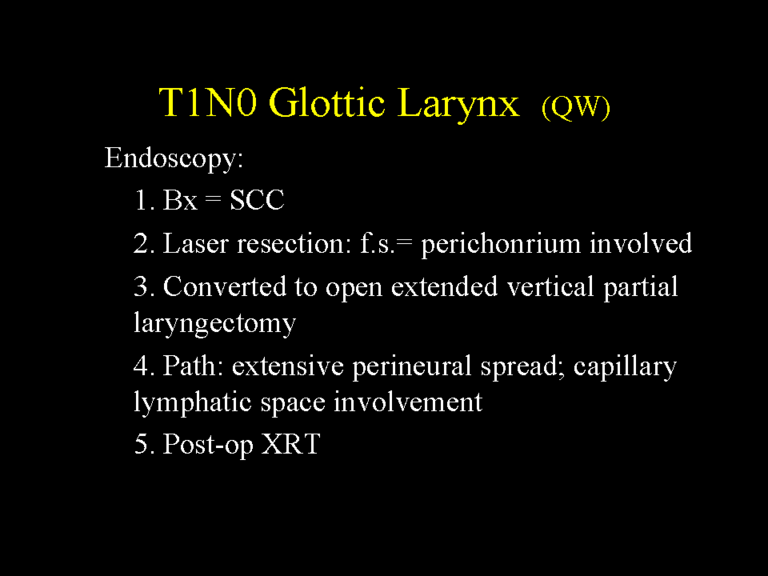 T1N0 Glottic Larynx (QW)

Endoscopy:

1. Bx = SCC

2. Laser resection: f.s.= perichonrium involved

3. Converted to open extended vertical partial laryngectomy

4. Path: extensive perineural spread; capillary lymphatic space involvement

5. Post-op XRT